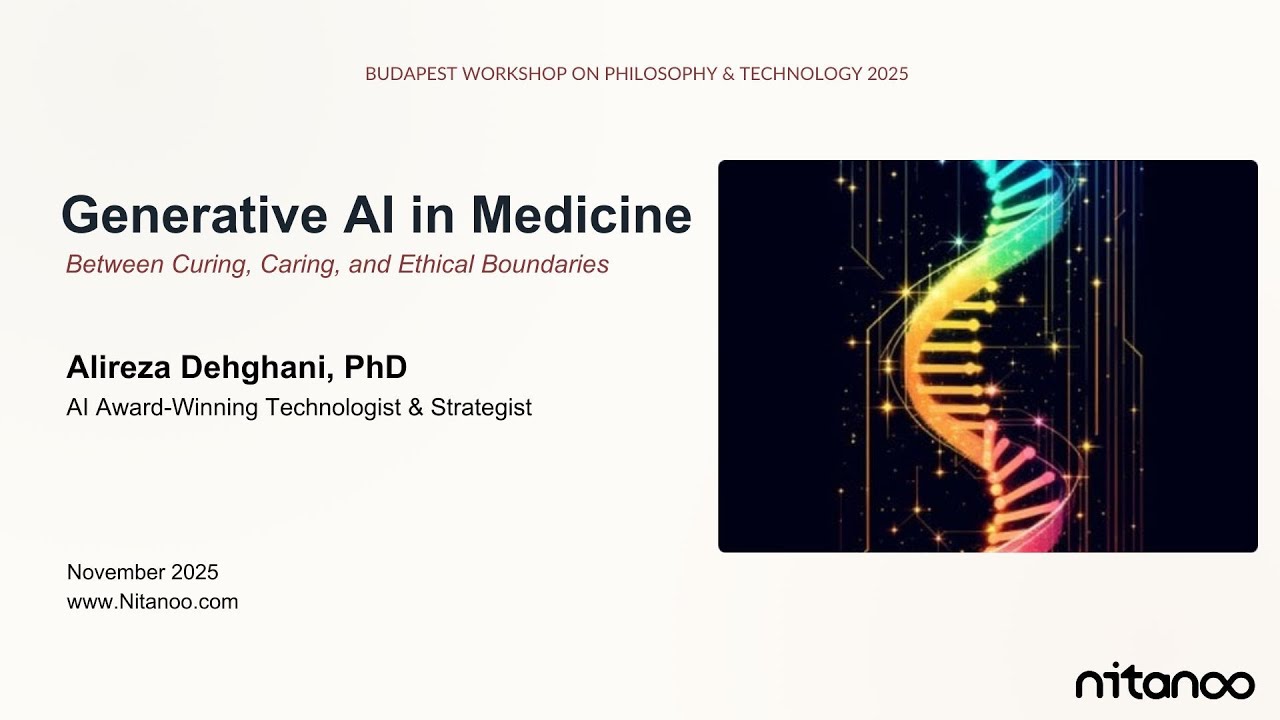 BUDAPEST WORKSHOP ON PHILOSOPHY & TECHNOLOGY 2025

Generative AI in Medicine

Between Curing, Caring, and Ethical Boundaries

Alireza Dehghani, PhD

AI Award-Winning Technologist & Strategist

November 2025
www.Nitanoo.com

nitanoo